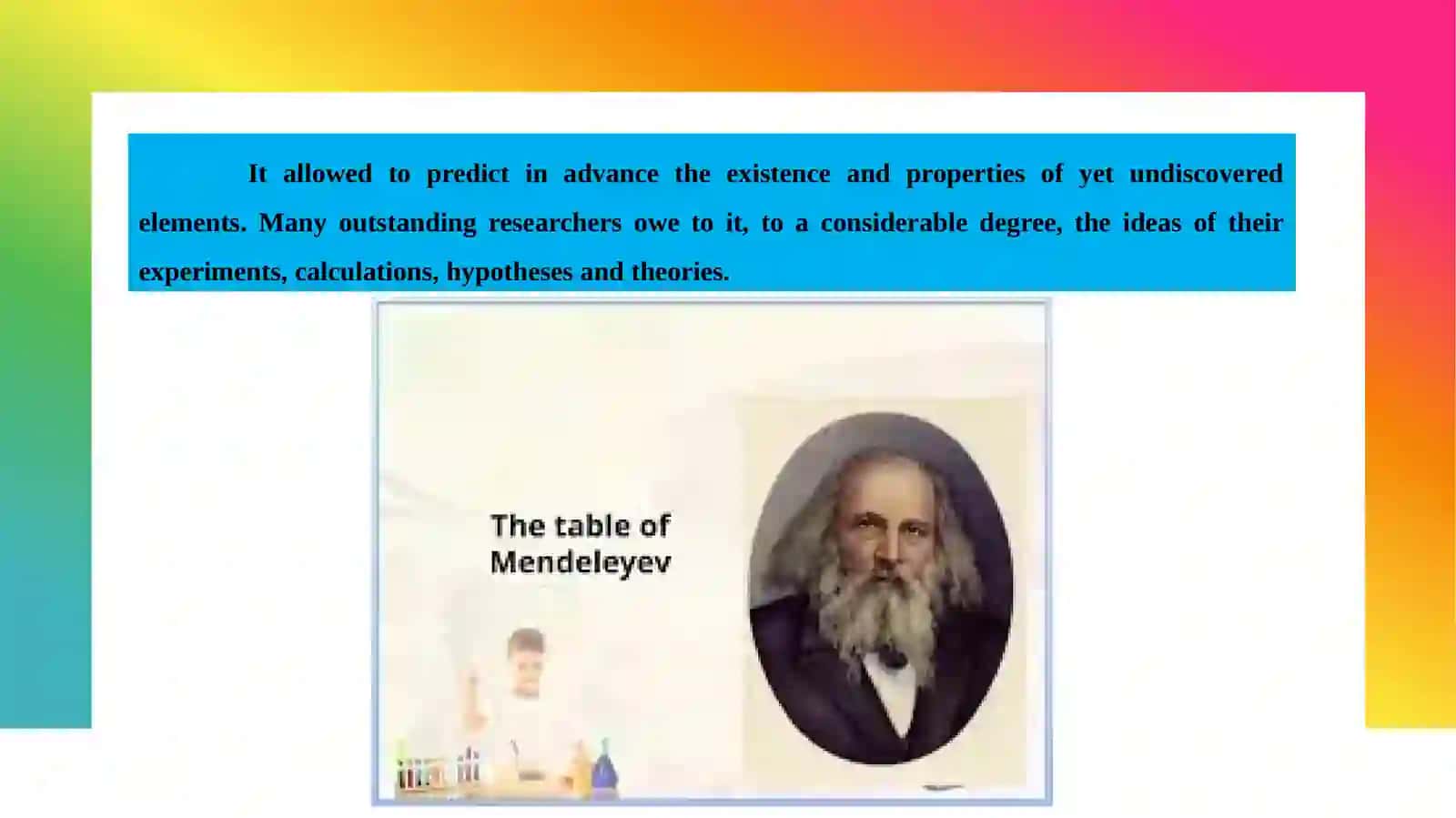 It allowed to predict in advance the existence and properties of yet undiscovered elements. Many outstanding researchers owe to it, to a considerable degree, the ideas of their experiments, calculations, hypotheses and theories.

The table of Mendeleyev